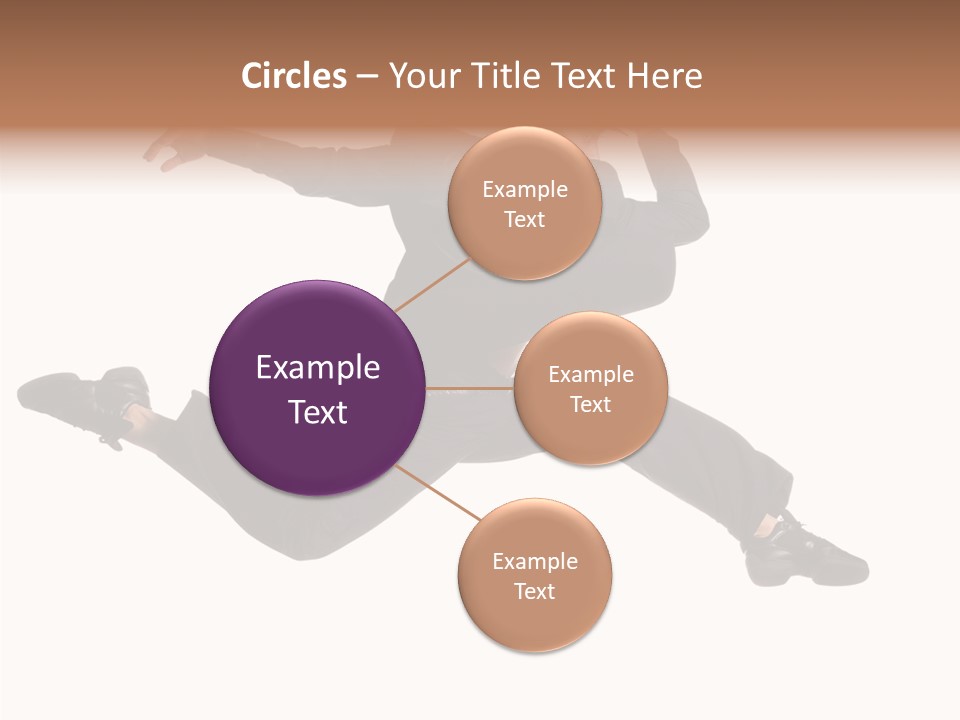 Circles – Your Title Text Here

Example Text

Example Text

Example Text

Example Text